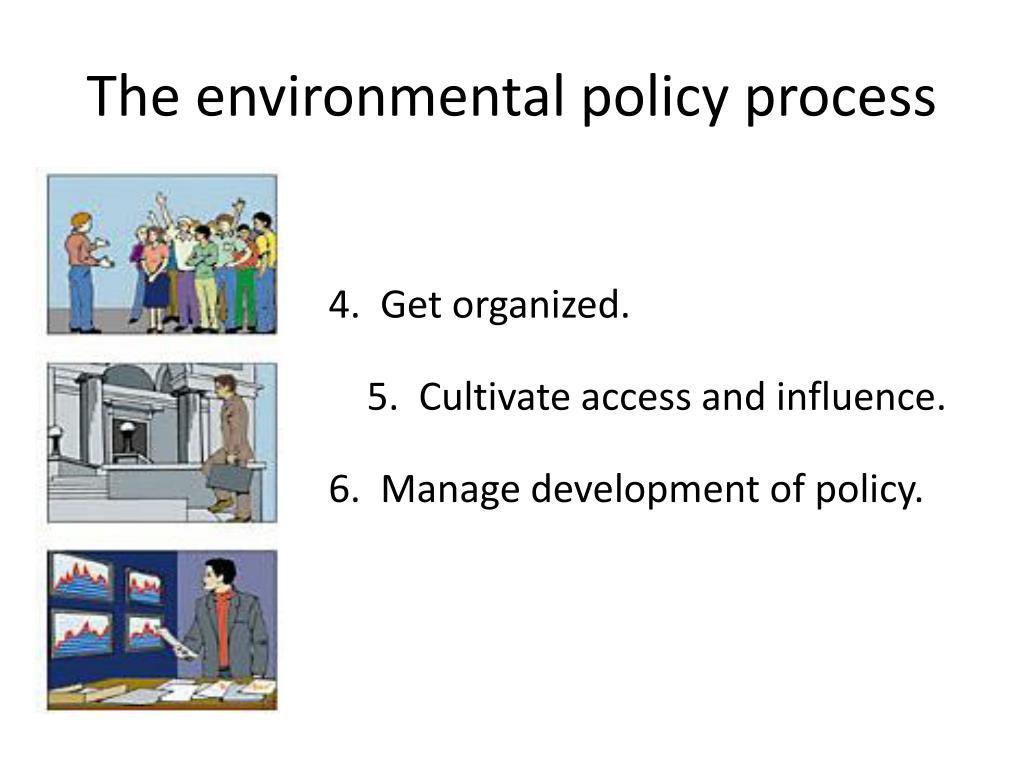 The environmental policy process

4. Get organized.

5. Cultivate access and influence.

6. Manage development of policy.